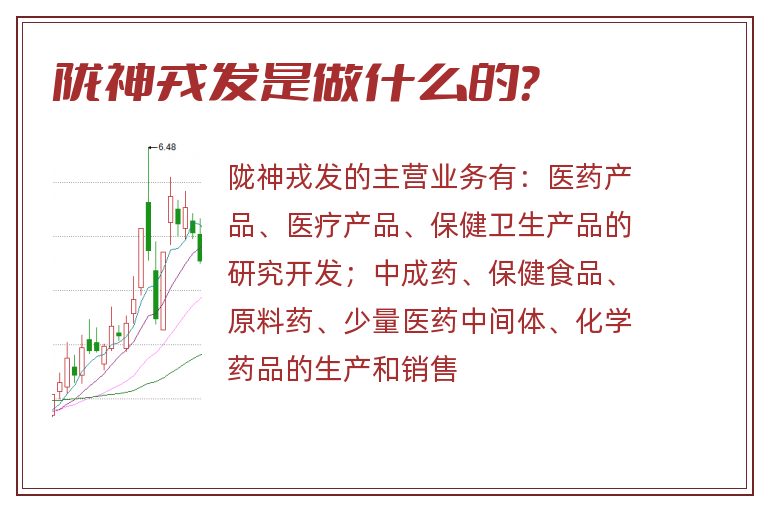 陇神戎发是做什么的?

6.48

陇神戎发的主营业务有：医药产品、医疗产品、保健卫生产品的研究开发；中成药、保健食品、原料药、少量医药中间体、化学药品的生产和销售